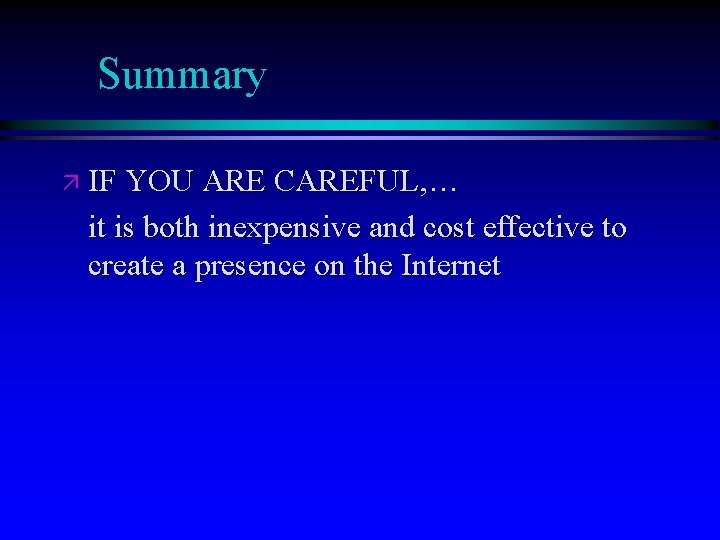 Summary

IF YOU ARE CAREFUL,…

it is both inexpensive and cost effective to create a presence on the Internet